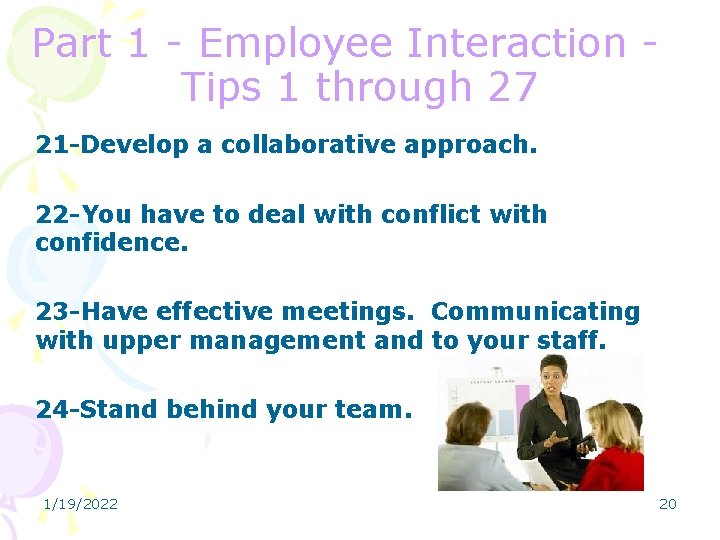 Part 1 - Employee Interaction - Tips 1 through 27

21-Develop a collaborative approach.

22-You have to deal with conflict with confidence.

23-Have effective meetings. Communicating with upper management and to your staff.

24-Stand behind your team.

1/19/2022

20